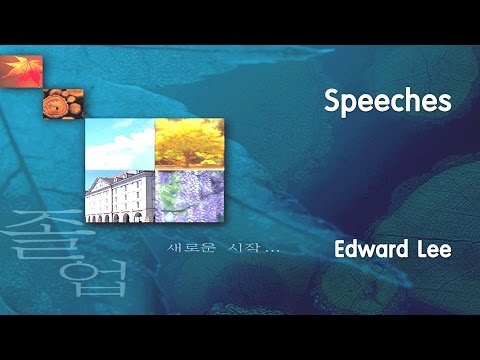 Speeches

졸업

새로운 시작...

Edward Lee